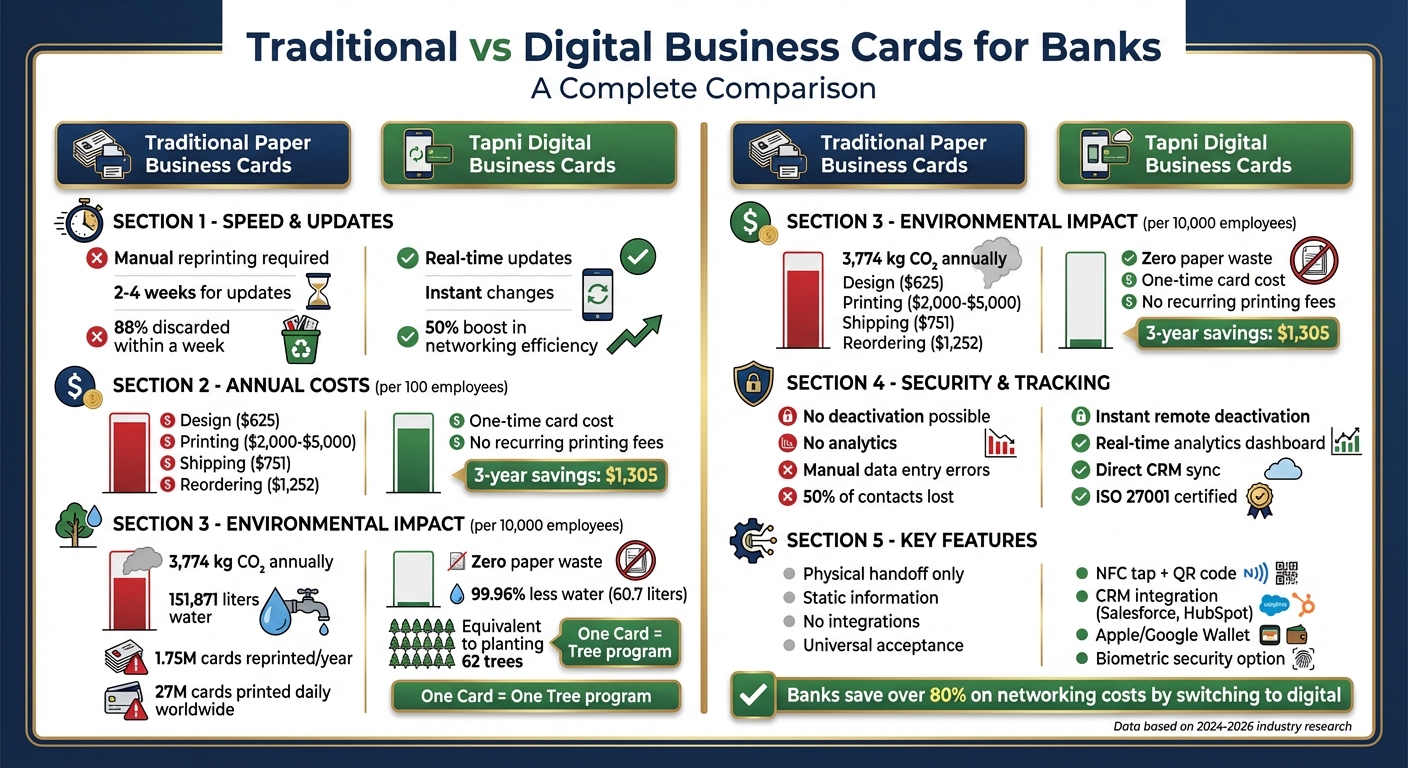 Traditional vs Digital Business Cards for Banks
A Complete Comparison

Traditional Paper Business Cards

Tapni Digital Business Cards

SECTION 1 - SPEED & UPDATES

Manual reprinting required
2-4 weeks for updates
88% discarded within a week

Real-time updates
Instant changes
50% boost in networking efficiency

SECTION 2 - ANNUAL COSTS (per 100 employees)

Design ($625)
Printing ($2,000-$5,000)
Shipping ($751)
Reordering ($1,252)

One-time card cost
No recurring printing fees
3-year savings: $1,305

SECTION 3 - ENVIRONMENTAL IMPACT (per 10,000 employees)

3,774 kg $CO_2$ annually
151,871 liters water
1.75M cards reprinted/year
27M cards printed daily worldwide

Zero paper waste
99.96% less water (60.7 liters)
Equivalent to planting 62 trees
One Card = Tree program
One Card = One Tree program

Traditional Paper Business Cards

Tapni Digital Business Cards

SECTION 3 - ENVIRONMENTAL IMPACT (per 10,000 employees)

3,774 kg $CO_2$ annually
Design ($625)
Printing ($2,000-$5,000)
Shipping ($751)
Reordering ($1,252)

Zero paper waste
One-time card cost
No recurring printing fees
3-year savings: $1,305

SECTION 4 - SECURITY & TRACKING

No deactivation possible
No analytics
Manual data entry errors
50% of contacts lost

Instant remote deactivation
Real-time analytics dashboard
Direct CRM sync
ISO 27001 certified

SECTION 5 - KEY FEATURES

Physical handoff only
Static information
No integrations
Universal acceptance

NFC tap + QR code
CRM integration (Salesforce, HubSpot)
Apple/Google Wallet
Biometric security option

Banks save over 80% on networking costs by switching to digital

Data based on 2024-2026 industry research